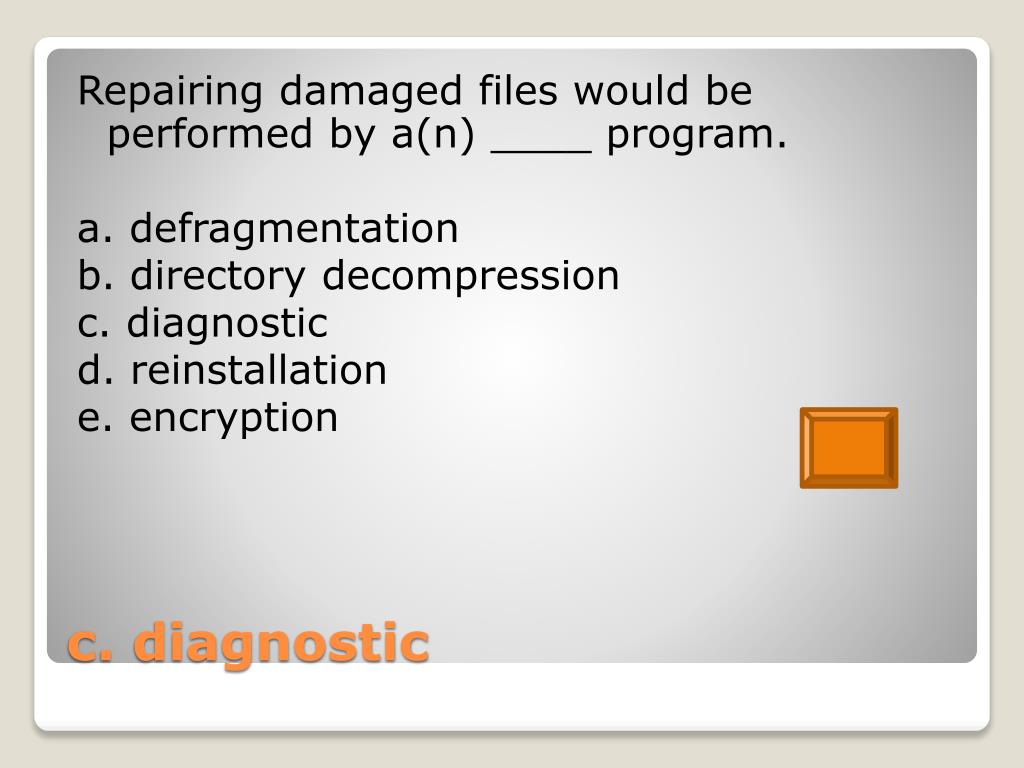 Repairing damaged files would be performed by a(n) ____ program.

a. defragmentation
b. directory decompression
c. diagnostic
d. reinstallation
e. encryption

c. diagnostic